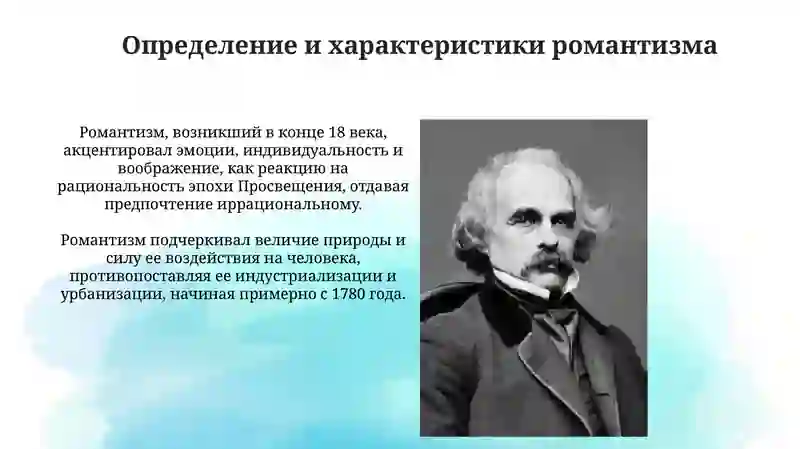 Определение и характеристики романтизма

Романтизм, возникший в конце 18 века, акцентировал эмоции, индивидуальность и воображение, как реакцию на рациональность эпохи Просвещения, отдавая предпочтение иррациональному.

Романтизм подчеркивал величие природы и силу ее воздействия на человека, противопоставляя ее индустриализации и урбанизации, начиная примерно с 1780 года.